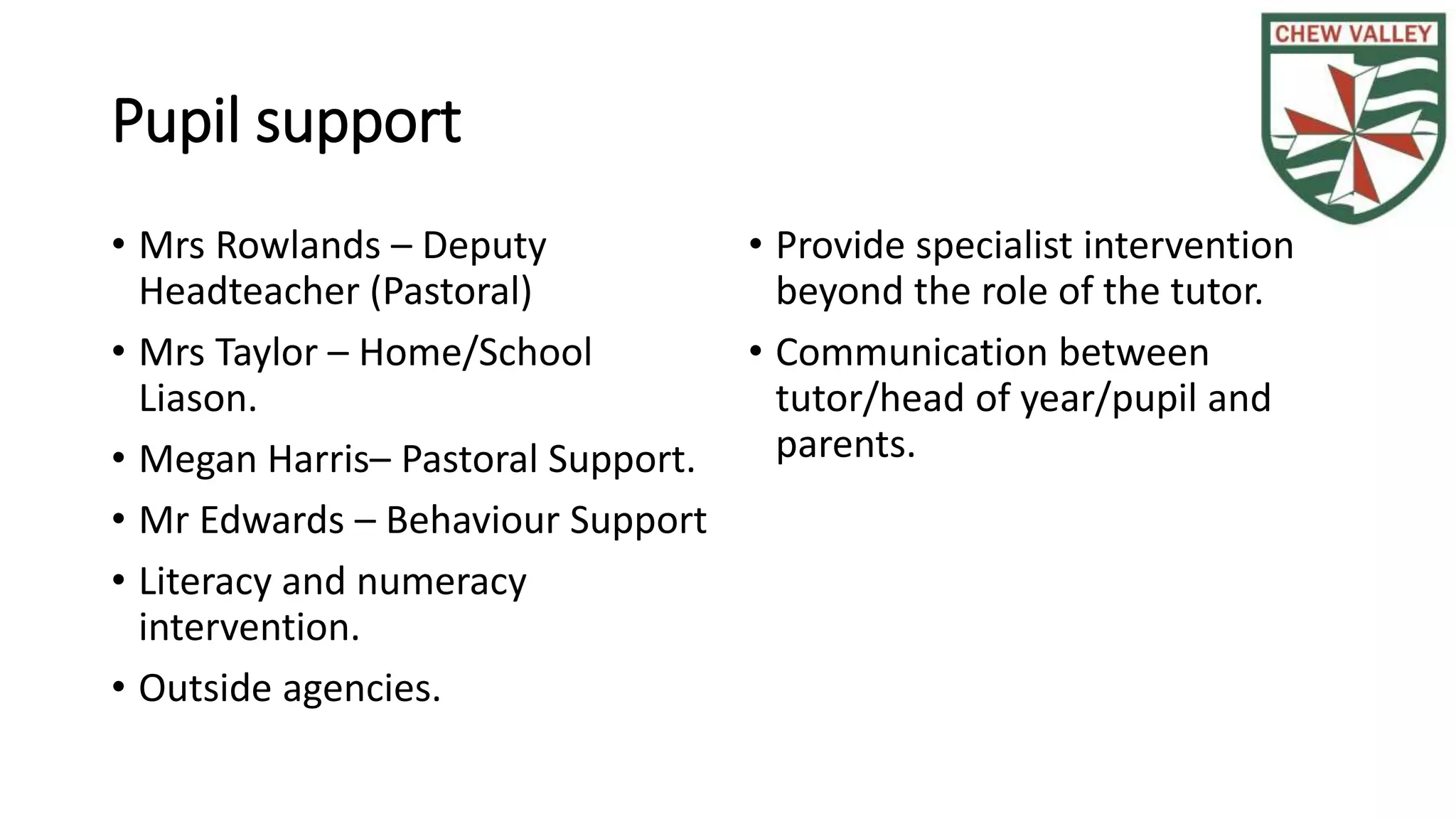 CHEW VALLEY

Pupil support

• Mrs Rowlands – Deputy Headteacher (Pastoral)
• Mrs Taylor – Home/School Liason.
• Megan Harris– Pastoral Support.
• Mr Edwards – Behaviour Support
• Literacy and numeracy intervention.
• Outside agencies.

• Provide specialist intervention beyond the role of the tutor.
• Communication between tutor/head of year/pupil and parents.